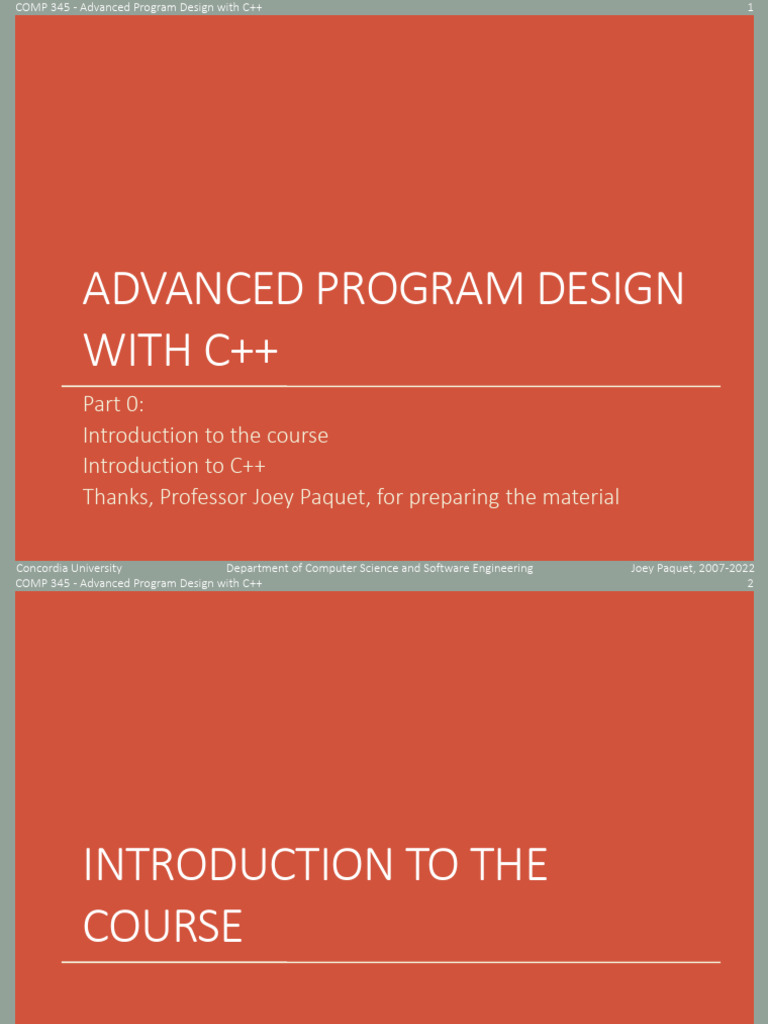 COMP 345 - Advanced Program Design with C++ 1

ADVANCED PROGRAM DESIGN WITH C++

Part 0:
Introduction to the course
Introduction to C++
Thanks, Professor Joey Paquet, for preparing the material

Concordia University Department of Computer Science and Software Engineering Joey Paquet, 2007-2022

COMP 345 - Advanced Program Design with C++ 2

INTRODUCTION TO THE COURSE